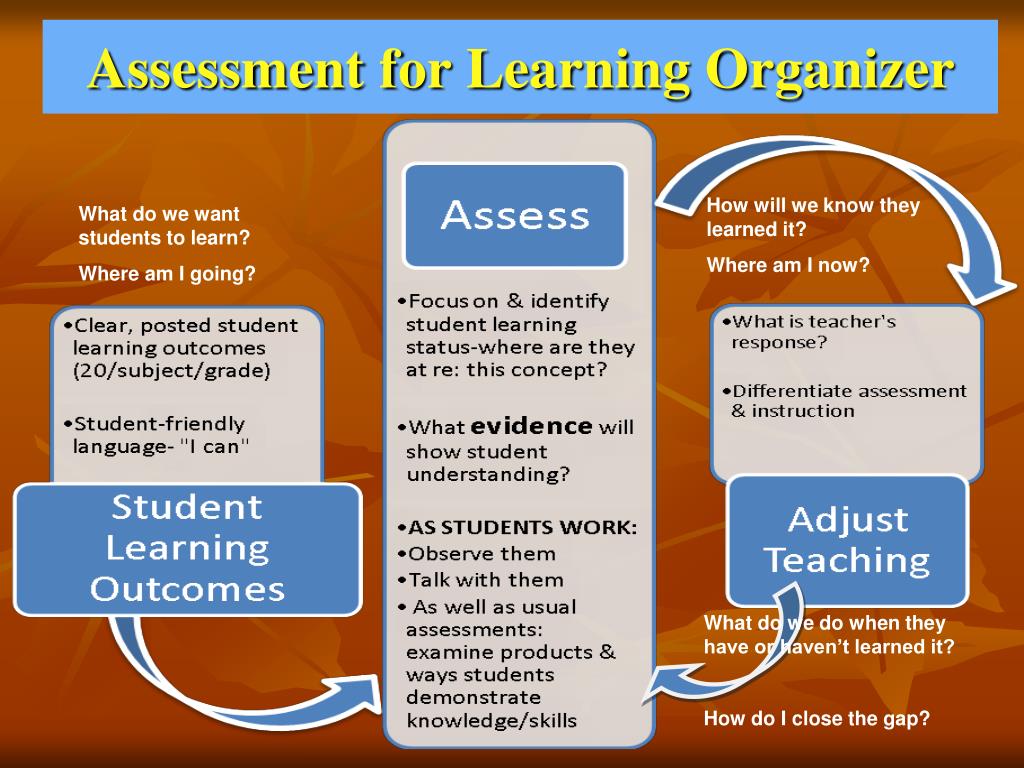 Assessment for Learning Organizer

What do we want students to learn?

Where am I going?

•Clear, posted student learning outcomes (20/subject/grade)

•Student-friendly language- "I can"

Student Learning Outcomes

Assess

•Focus on & identify student learning status-where are they at re: this concept?

•What evidence will show student understanding?

•AS STUDENTS WORK:
•Observe them
•Talk with them
• As well as usual assessments: examine products & ways students demonstrate knowledge/skills

How will we know they learned it?

Where am I now?

•What is teacher's response?

•Differentiate assessment & instruction

Adjust Teaching

What do we do when they have or haven't learned it?

How do I close the gap?